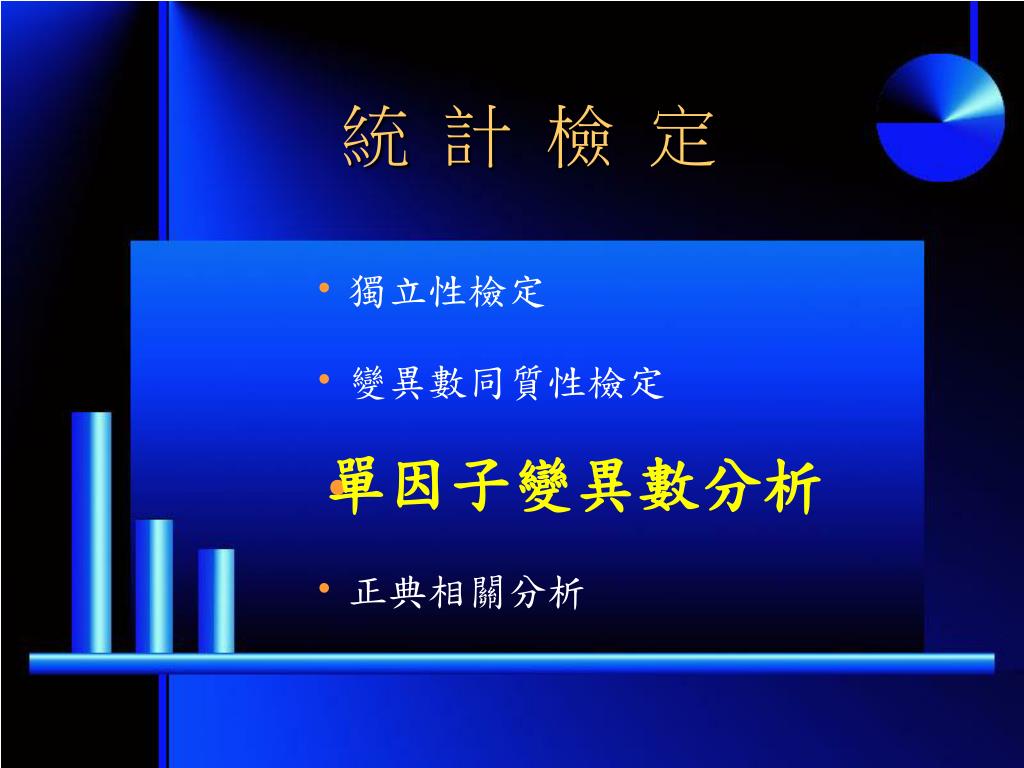 統 計 檢 定

• 獨立性檢定

• 變異數同質性檢定

• 單因子變異數分析

• 正典相關分析